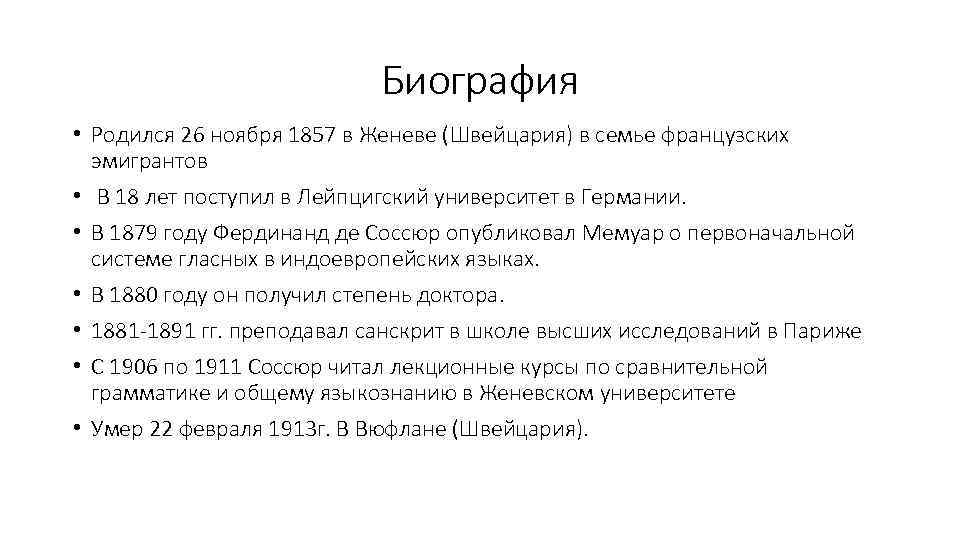 Биография

• Родился 26 ноября 1857 в Женеве (Швейцария) в семье французских эмигрантов

• В 18 лет поступил в Лейпцигский университет в Германии.

• В 1879 году Фердинанд де Соссюр опубликовал Мемуар о первоначальной системе гласных в индоевропейских языках.

• В 1880 году он получил степень доктора.

• 1881-1891 гг. преподавал санскрит в школе высших исследований в Париже

• С 1906 по 1911 Соссюр читал лекционные курсы по сравнительной грамматике и общему языкознанию в Женевском университете

• Умер 22 февраля 1913г. В Вюфлане (Швейцария).